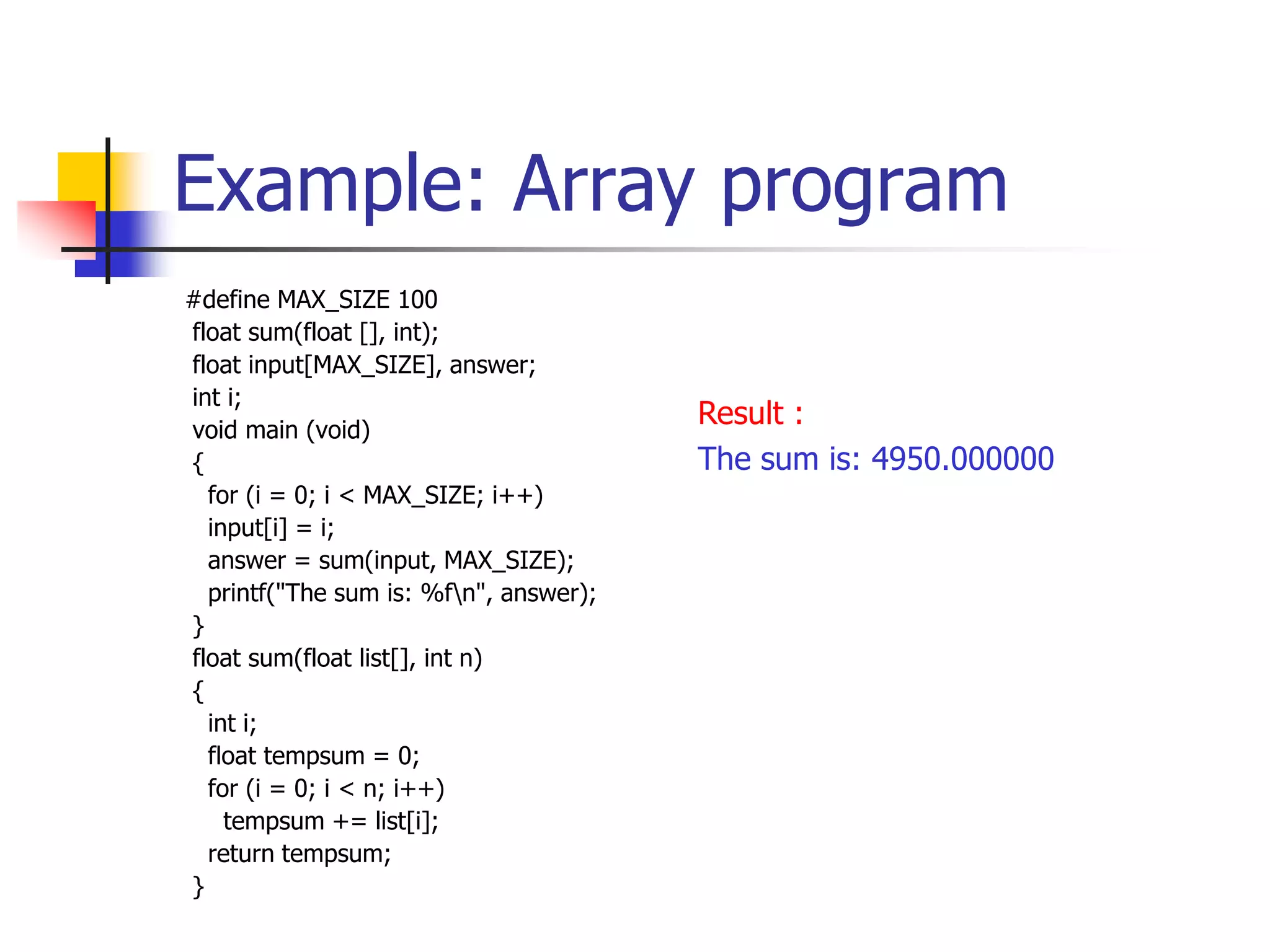 Example: Array program

#define MAX_SIZE 100
float sum(float [], int);
float input[MAX_SIZE], answer;
int i;
void main (void)
{
for (i = 0; i < MAX_SIZE; i++)
input[i] = i;
answer = sum(input, MAX_SIZE);
printf("The sum is: %f\n", answer);
}
float sum(float list[], int n)
{
int i;
float tempsum = 0;
for (i = 0; i < n; i++)
tempsum += list[i];
return tempsum;
}

Result :
The sum is: 4950.000000